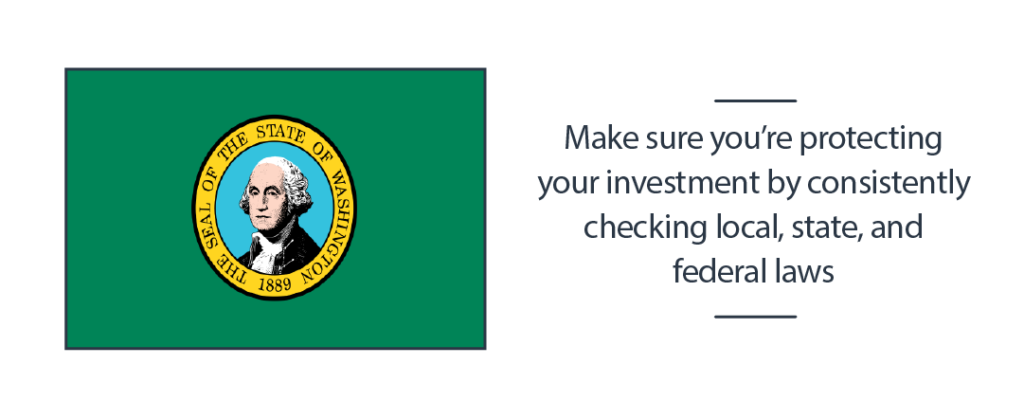 THE SEAL OF THE STATE OF WASHINGTON
1889

Make sure you're protecting your investment by consistently checking local, state, and federal laws